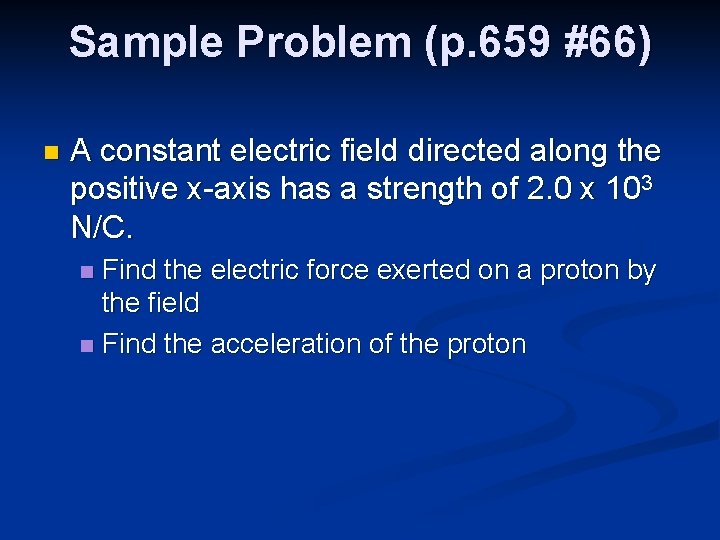 Sample Problem (p.659 #66)

A constant electric field directed along the positive x-axis has a strength of $2.0 \times 10^3$ N/C.

Find the electric force exerted on a proton by the field

Find the acceleration of the proton